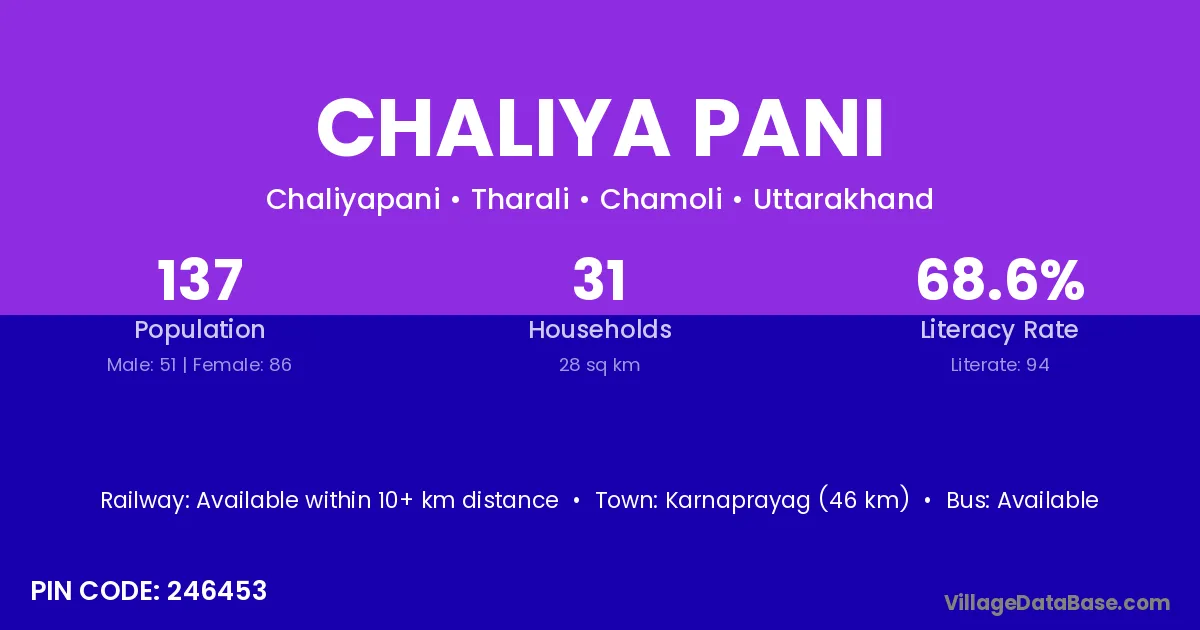 CHALIYA PANI

Chaliyapani • Tharali • Chamoli • Uttarakhand

137
Population
Male: 51 | Female: 86

31
Households
28 sq km

68.6%
Literacy Rate
Literate: 94

Railway: Available within 10+ km distance • Town: Karnaprayag (46 km) • Bus: Available

PIN CODE: 246453

VillageDataBase.com